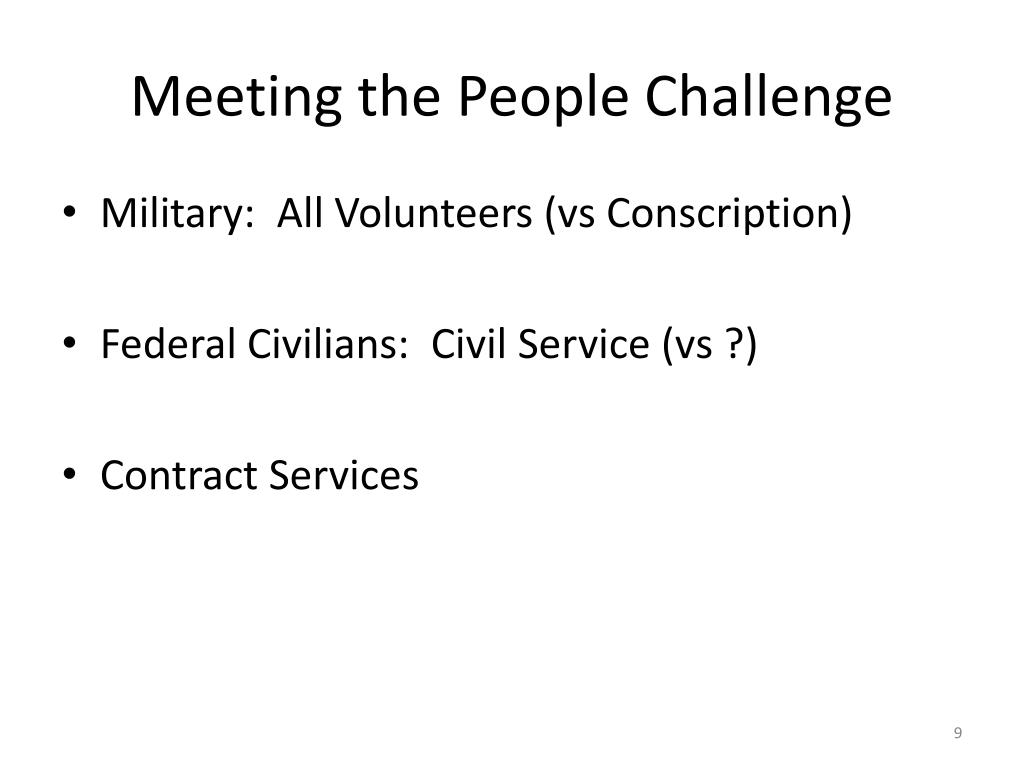 Meeting the People Challenge

• Military:  All Volunteers (vs Conscription)

• Federal Civilians:  Civil Service (vs ?)

• Contract Services

9